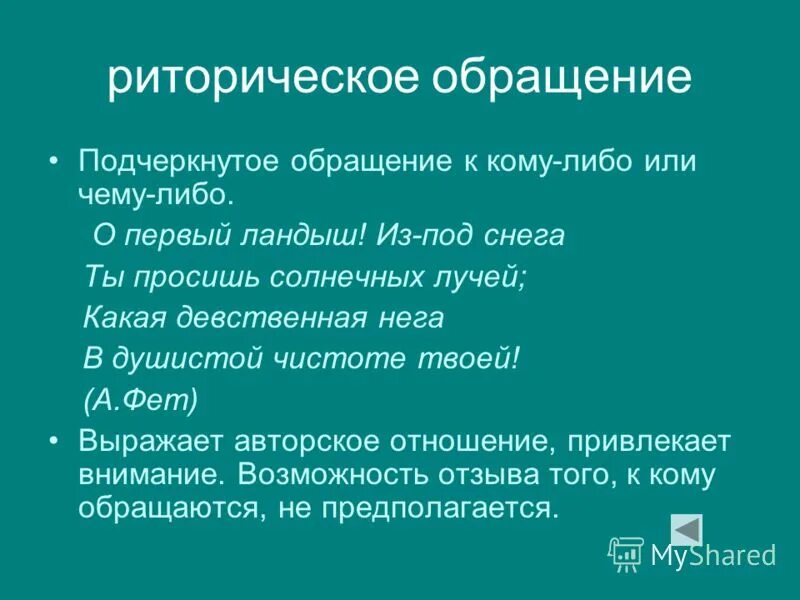 риторическое обращение

• Подчеркнутое обращение к кому-либо или чему-либо.

О первый ландыш! Из-под снега
Ты просишь солнечных лучей;
Какая девственная нега
В душистой чистоте твоей!
(А.Фет)

• Выражает авторское отношение, привлекает внимание. Возможность отзыва того, к кому обращаются, не предполагается.

MyShared